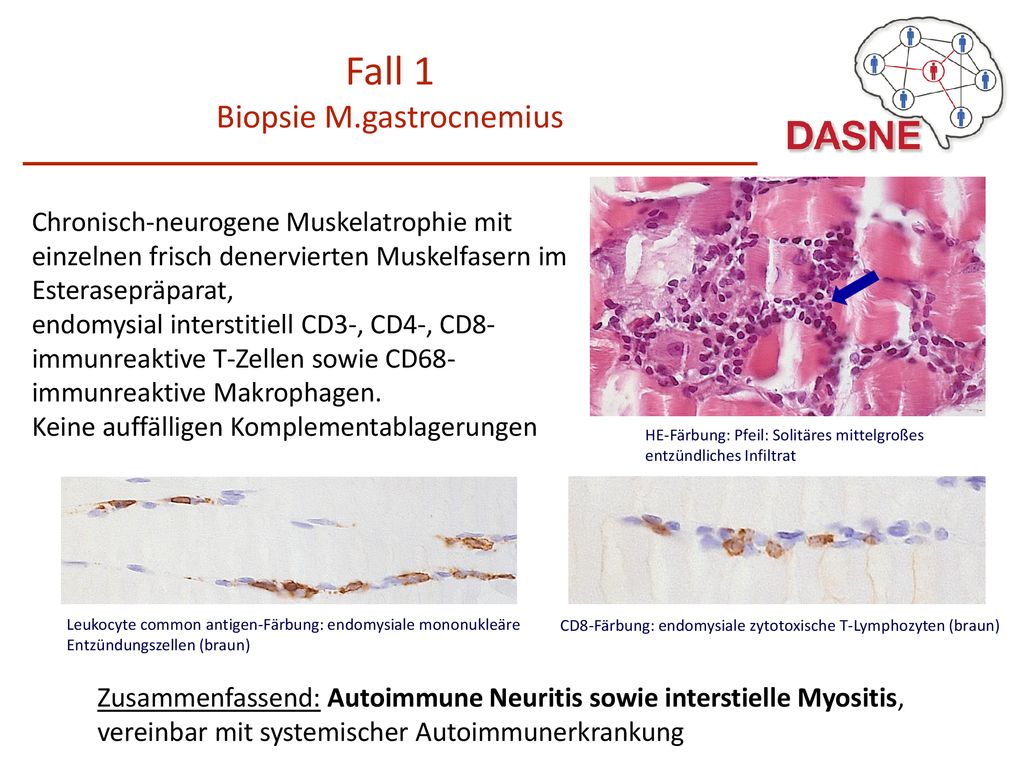 Fall 1
Biopsie M.gastrocnemius

DASNE

Chronisch-neurogene Muskelatrophie mit einzelnen frisch denervierten Muskelfasern im Esterasepräparat,
endomysial interstitiell CD3-, CD4-, CD8-immunreaktive T-Zellen sowie CD68-immunreaktive Makrophagen.
Keine auffälligen Komplementablagerungen

HE-Färbung: Pfeil: Solitäres mittelgroßes entzündliches Infiltrat

Leukocyte common antigen-Färbung: endomysiale mononukleäre Entzündungszellen (braun)

CD8-Färbung: endomysiale zytotoxische T-Lymphozyten (braun)

Zusammenfassend: Autoimmune Neuritis sowie interstielle Myositis, vereinbar mit systemischer Autoimmunerkrankung